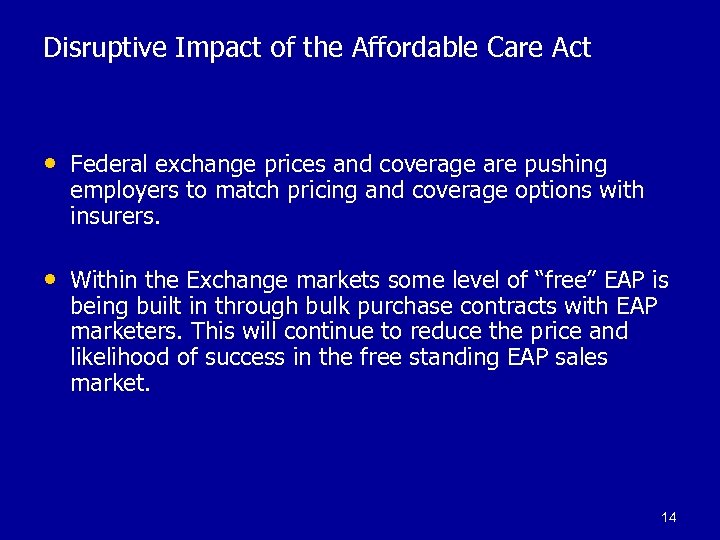 Disruptive Impact of the Affordable Care Act

• Federal exchange prices and coverage are pushing employers to match pricing and coverage options with insurers.

• Within the Exchange markets some level of “free” EAP is being built in through bulk purchase contracts with EAP marketers. This will continue to reduce the price and likelihood of success in the free standing EAP sales market.

14